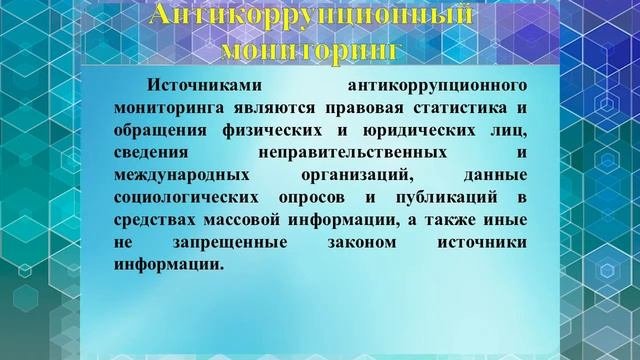 Антикоррупционный мониторинг

Источниками антикоррупционного мониторинга являются правовая статистика и обращения физических и юридических лиц, сведения неправительственных и международных организаций, данные социологических опросов и публикаций в средствах массовой информации, а также иные не запрещенные законом источники информации.